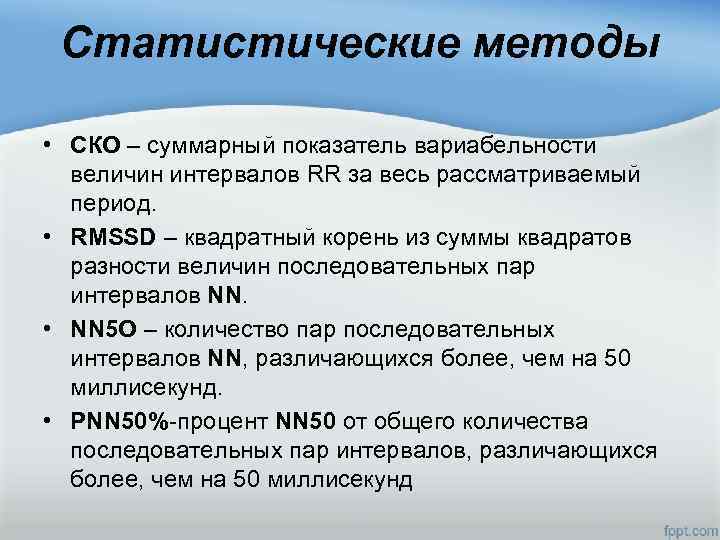 Статистические методы

• СКО – суммарный показатель вариабельности величин интервалов RR за весь рассматриваемый период.

• RMSSD – квадратный корень из суммы квадратов разности величин последовательных пар интервалов NN.

• NN5O – количество пар последовательных интервалов NN, различающихся более, чем на 50 миллисекунд.

• PNN50%-процент NN50 от общего количества последовательных пар интервалов, различающихся более, чем на 50 миллисекунд

fppt.com